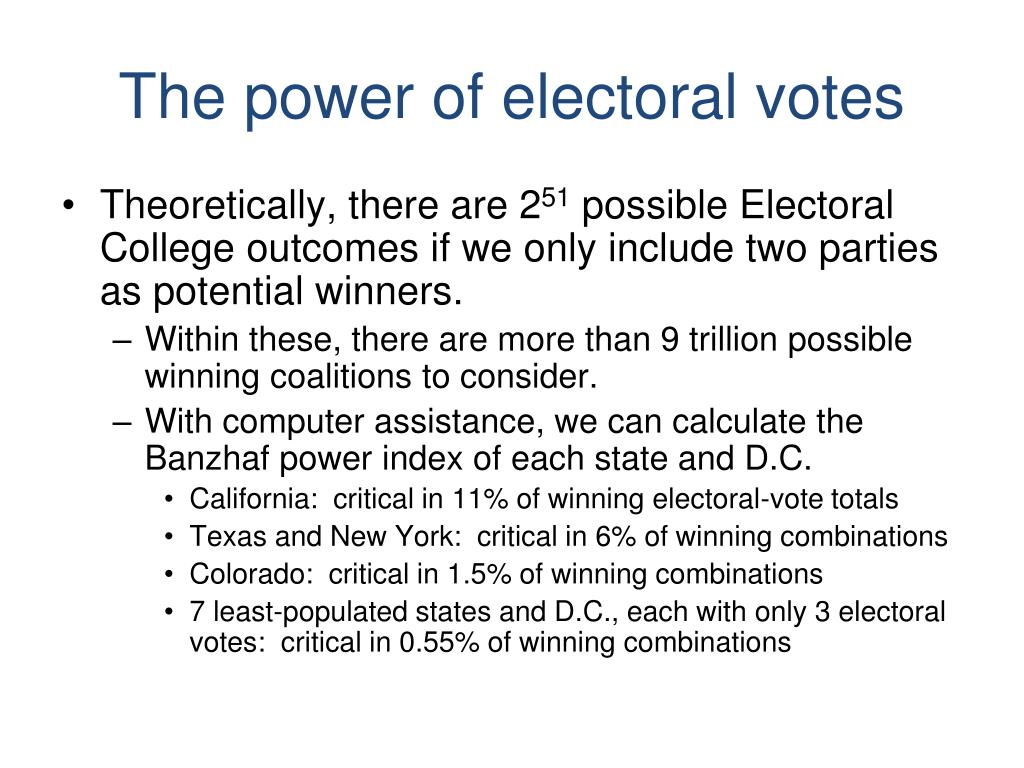 The power of electoral votes

• Theoretically, there are $2^{51}$ possible Electoral College outcomes if we only include two parties as potential winners.
 – Within these, there are more than 9 trillion possible winning coalitions to consider.
 – With computer assistance, we can calculate the Banzhaf power index of each state and D.C.
  • California: critical in 11% of winning electoral-vote totals
  • Texas and New York: critical in 6% of winning combinations
  • Colorado: critical in 1.5% of winning combinations
  • 7 least-populated states and D.C., each with only 3 electoral votes: critical in 0.55% of winning combinations